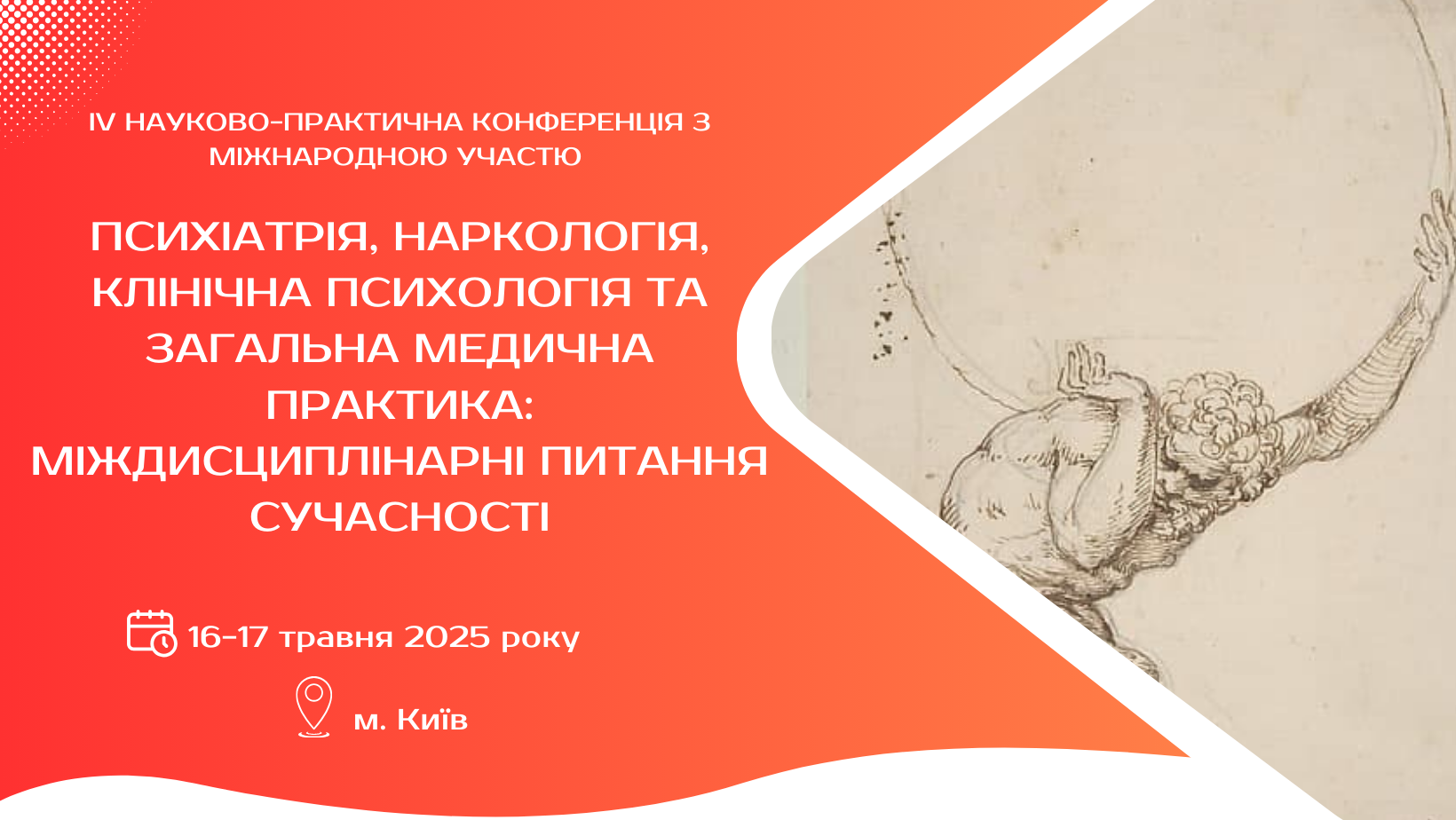 IV НАУКОВО-ПРАКТИЧНА КОНФЕРЕНЦІЯ З МІЖНАРОДНОЮ УЧАСТЮ

ПСИХІАТРІЯ, НАРКОЛОГІЯ, КЛІНІЧНА ПСИХОЛОГІЯ ТА ЗАГАЛЬНА МЕДИЧНА ПРАКТИКА: МІЖДИСЦИПЛІНАРНІ ПИТАННЯ СУЧАСНОСТІ

16-17 травня 2025 року

м. Київ